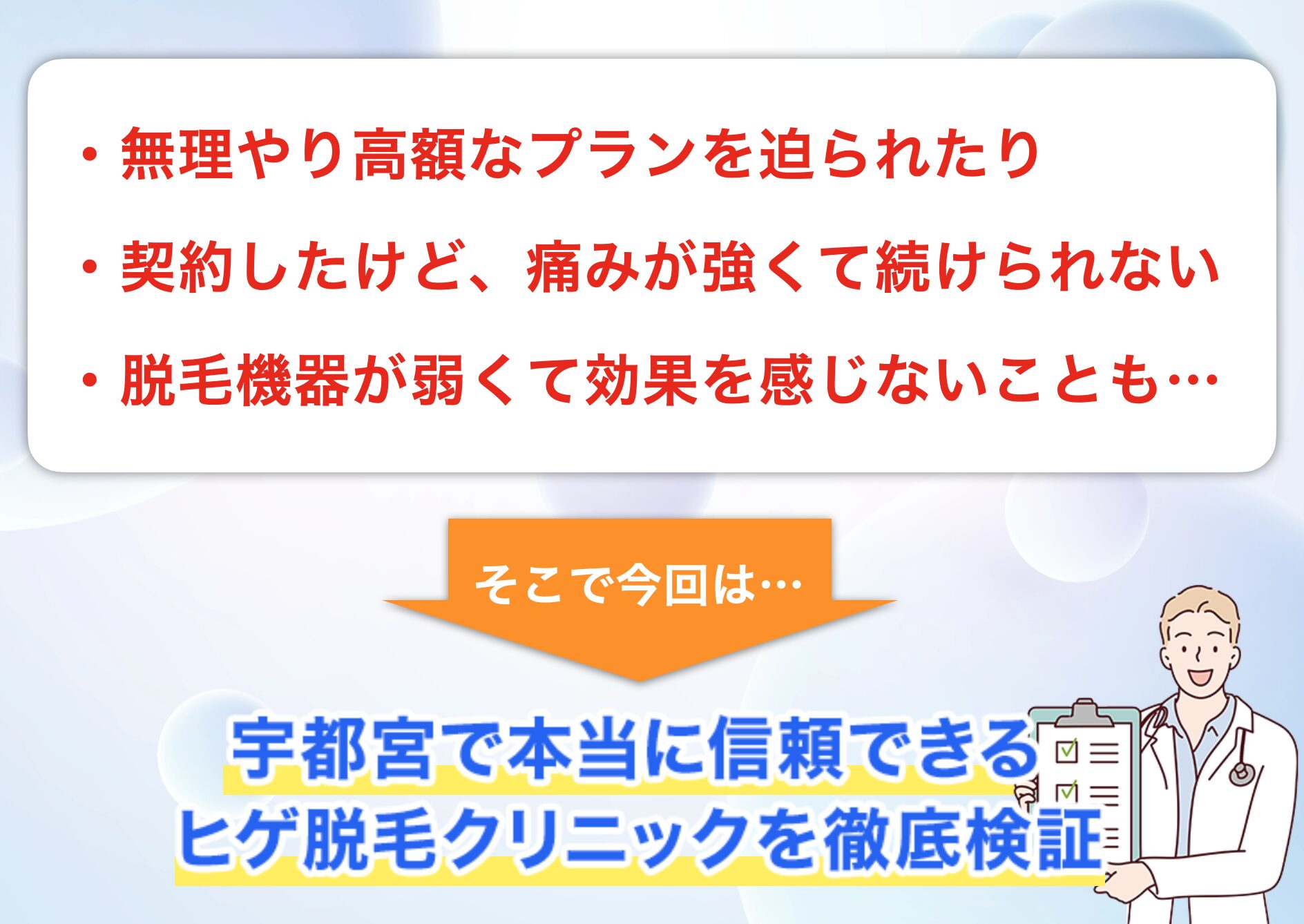 ・無理やり高額なプランを迫られたり

・契約したけど、痛みが強くて続けられない

・脱毛機器が弱くて効果を感じないことも…

そこで今回は…

宇都宮で本当に信頼できる
ヒゲ脱毛クリニックを徹底検証